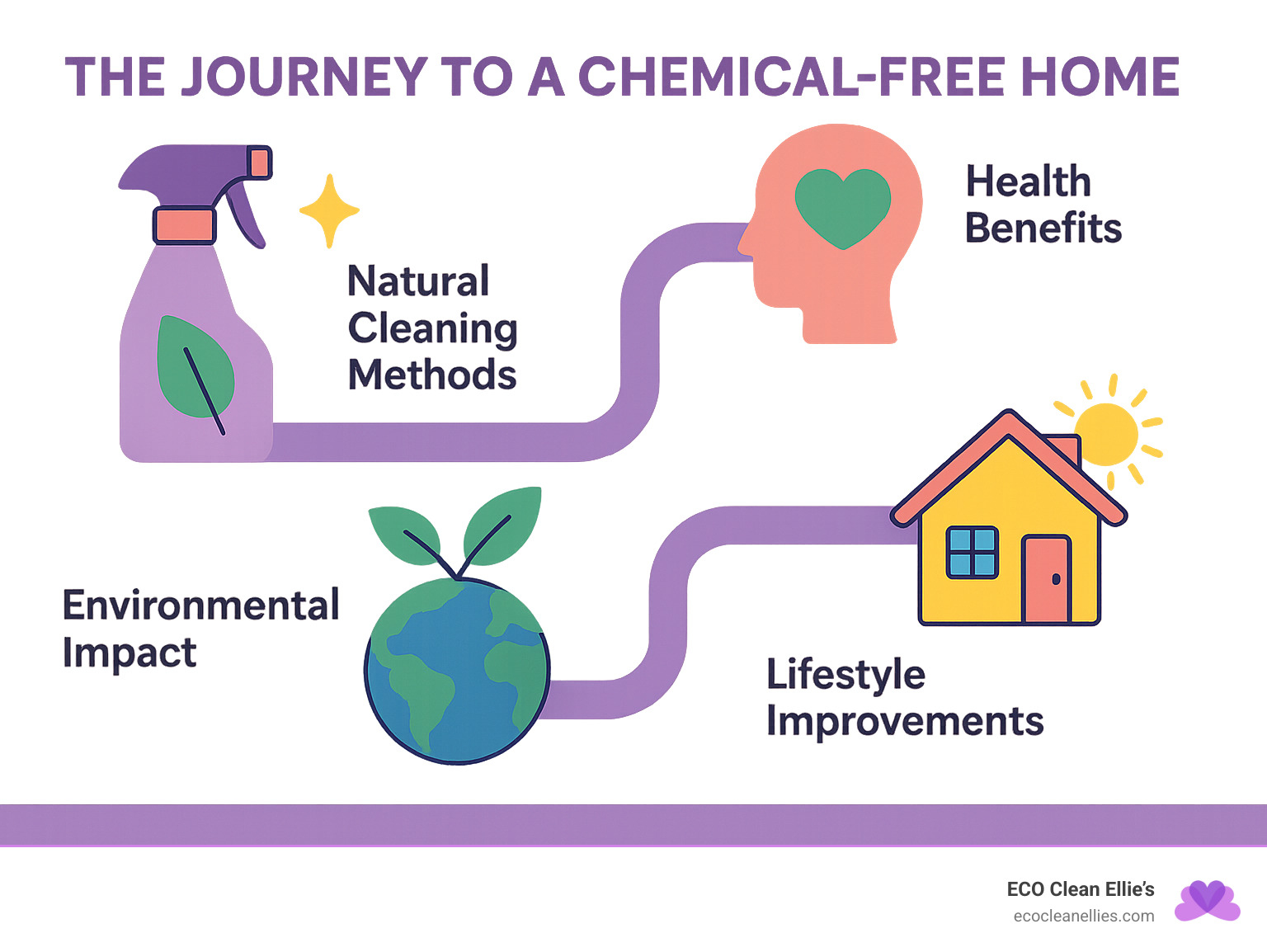 THE JOURNEY TO A CHEMICAL-FREE HOME

Natural Cleaning Methods

Health Benefits

Environmental Impact

Lifestyle Improvements

ECO Clean Ellie's
ecocleanellies.com